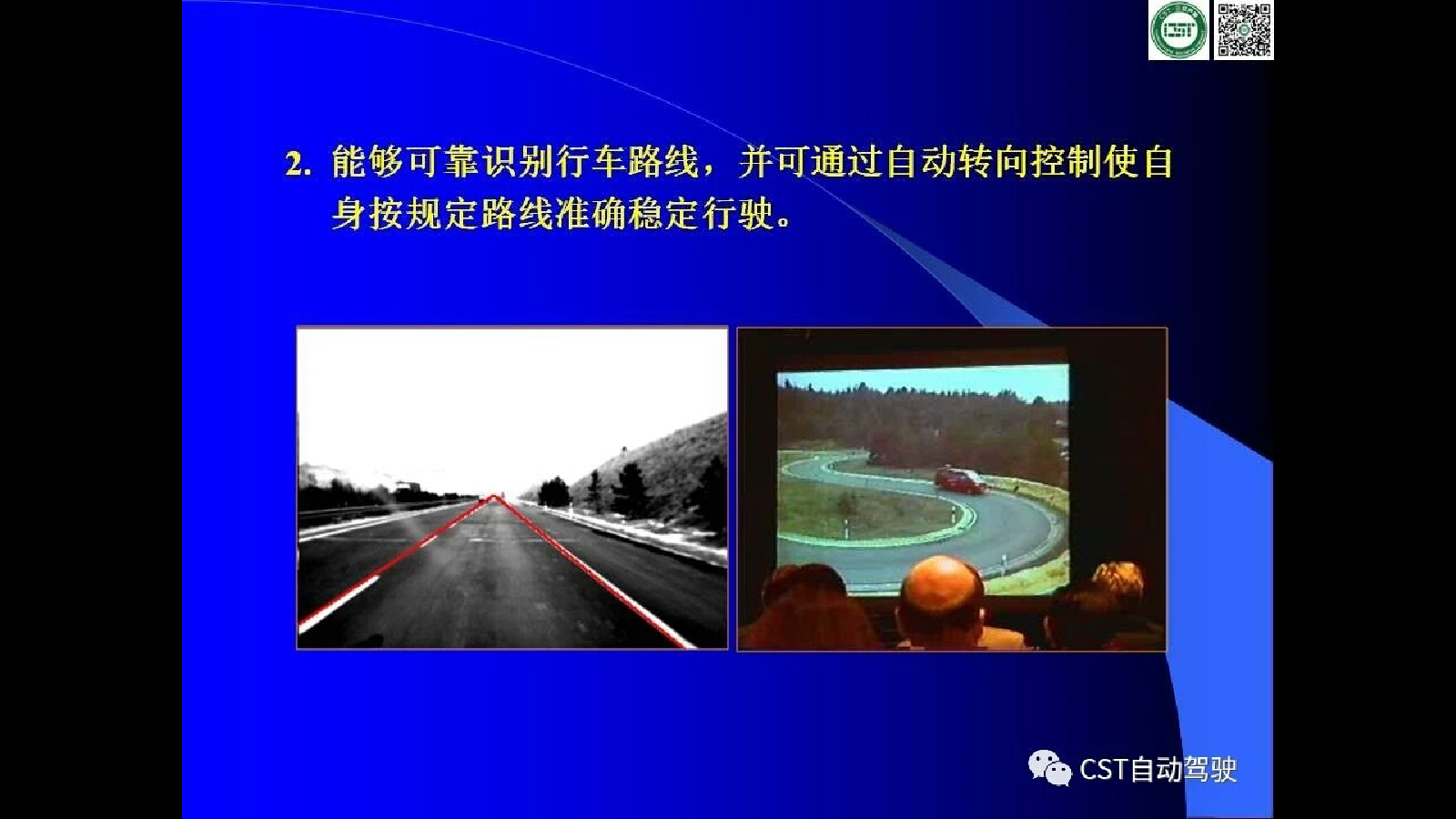 CST

2. 能够可靠识别行车路线，并可通过自动转向控制使自身按规定路线准确稳定行驶。

CST自动驾驶